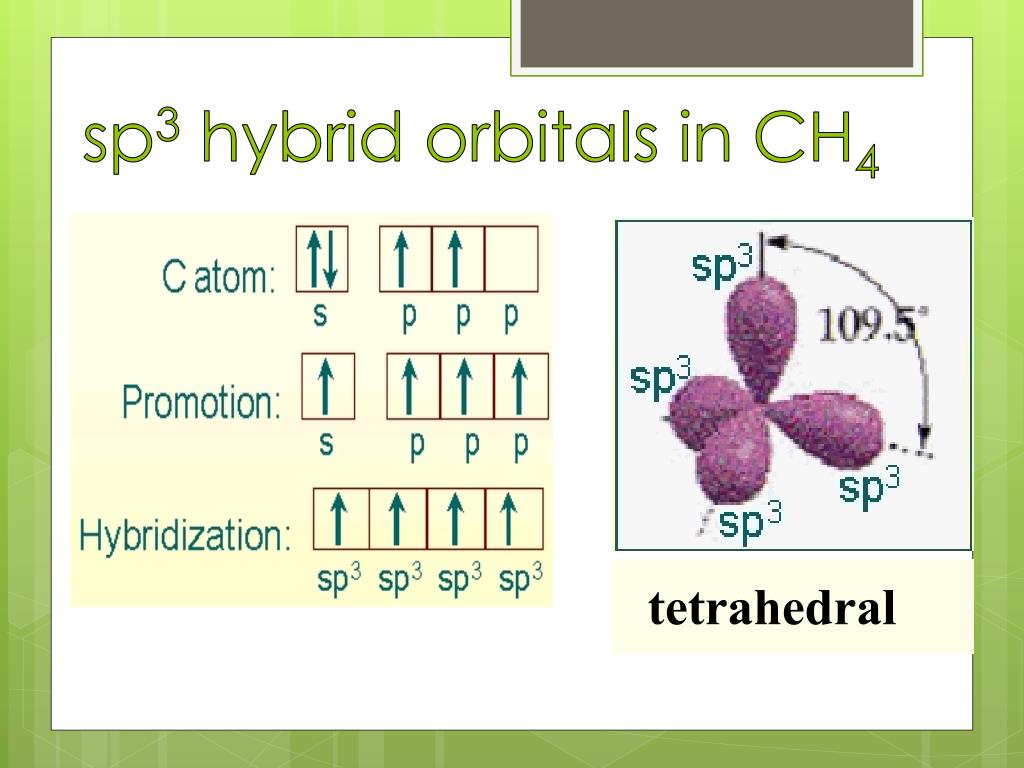 $sp^3$ hybrid orbitals in $CH_4$

C atom: ↑↓ ↑ ↑
s p p p

Promotion: ↑ ↑ ↑ ↑
s p p p

Hybridization: ↑ ↑ ↑ ↑
$sp^3$ $sp^3$ $sp^3$ $sp^3$

$sp^3$
109.5°
$sp^3$
$sp^3$
$sp^3$

tetrahedral